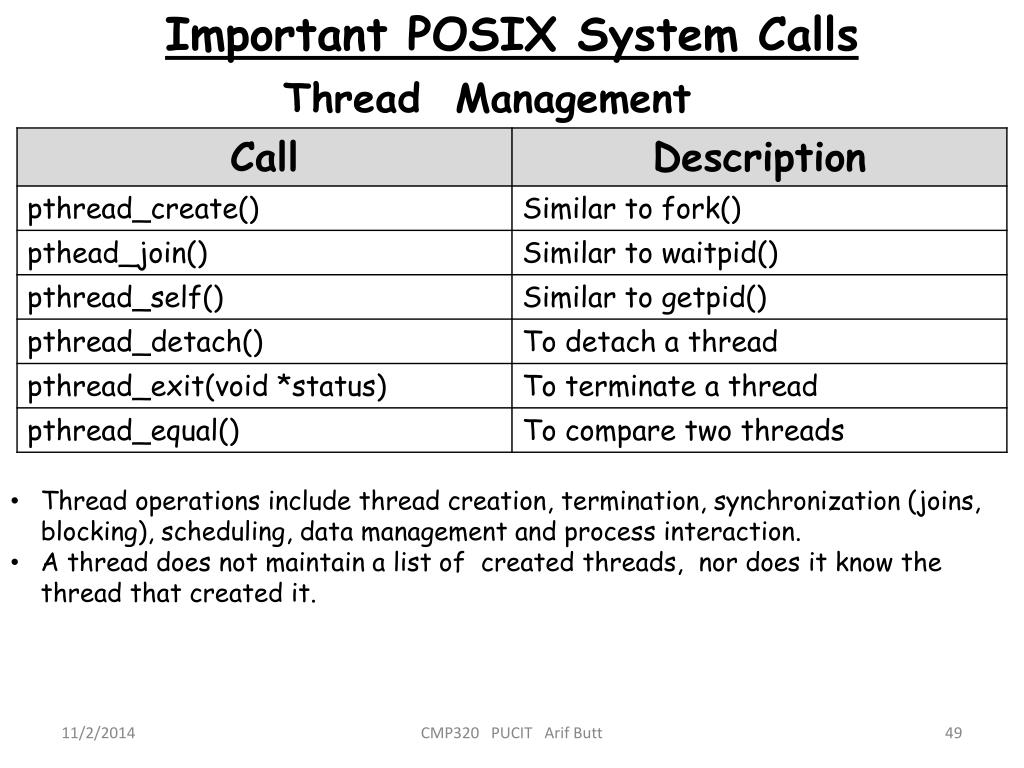 Important POSIX System Calls

Thread Management

| Call | Description |
|---|---|
| pthread_create() | Similar to fork() |
| pthead_join() | Similar to waitpid() |
| pthread_self() | Similar to getpid() |
| pthread_detach() | To detach a thread |
| pthread_exit(void *status) | To terminate a thread |
| pthread_equal() | To compare two threads |

• Thread operations include thread creation, termination, synchronization (joins, blocking), scheduling, data management and process interaction.
• A thread does not maintain a list of created threads, nor does it know the thread that created it.

11/2/2014 CMP320 PUCIT Arif Butt 49